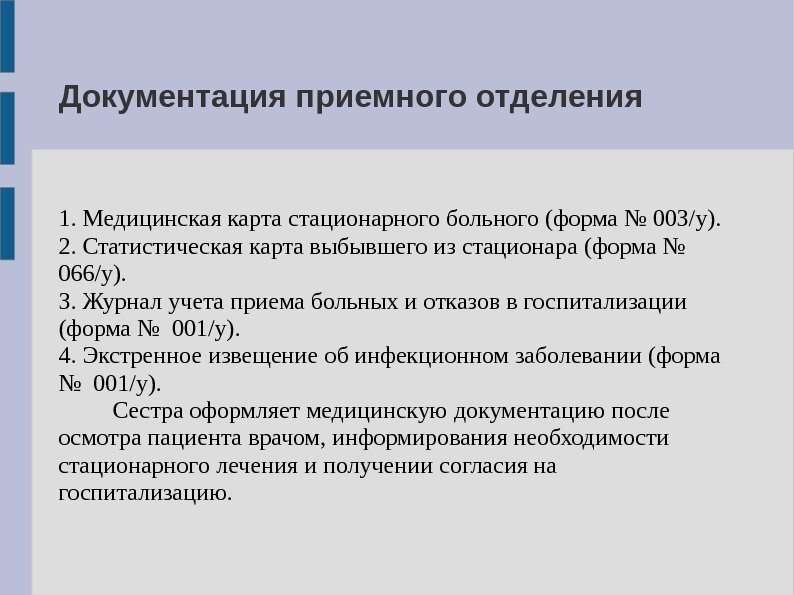 Документация приемного отделения

1. Медицинская карта стационарного больного (форма № 003/у).
2. Статистическая карта выбывшего из стационара (форма № 066/у).
3. Журнал учета приема больных и отказов в госпитализации (форма № 001/у).
4. Экстренное извещение об инфекционном заболевании (форма № 001/у).

Сестра оформляет медицинскую документацию после осмотра пациента врачом, информирования необходимости стационарного лечения и получении согласия на госпитализацию.